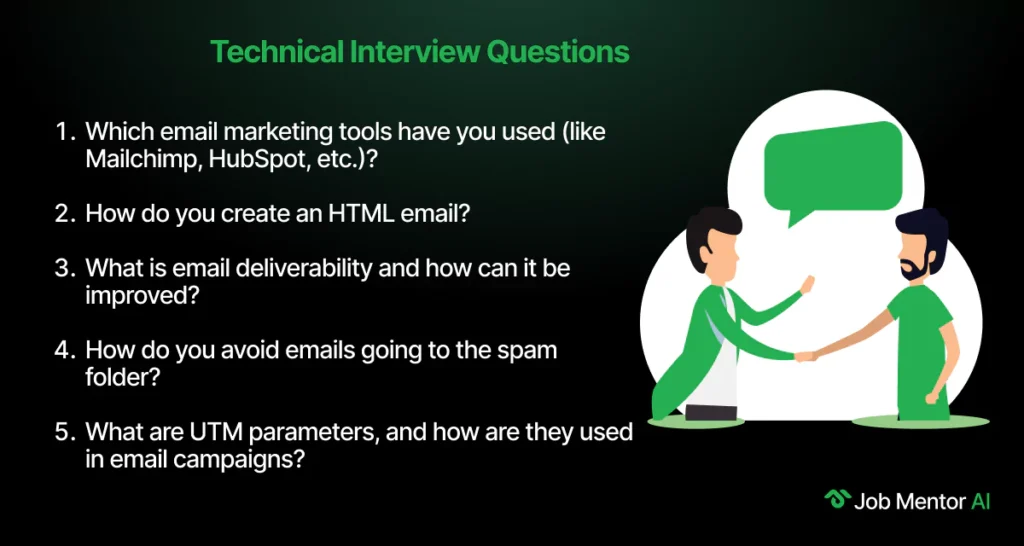 Technical Interview Questions

1. Which email marketing tools have you used (like Mailchimp, HubSpot, etc.)?

2. How do you create an HTML email?

3. What is email deliverability and how can it be improved?

4. How do you avoid emails going to the spam folder?

5. What are UTM parameters, and how are they used in email campaigns?

Job Mentor AI